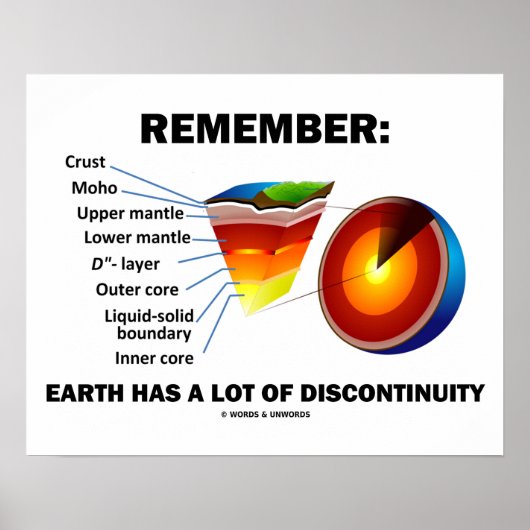 REMEMBER:

Crust
Moho
Upper mantle
Lower mantle
D"- layer
Outer core
Liquid-solid boundary
Inner core

EARTH HAS A LOT OF DISCONTINUITY

© WORDS & UNWORDS